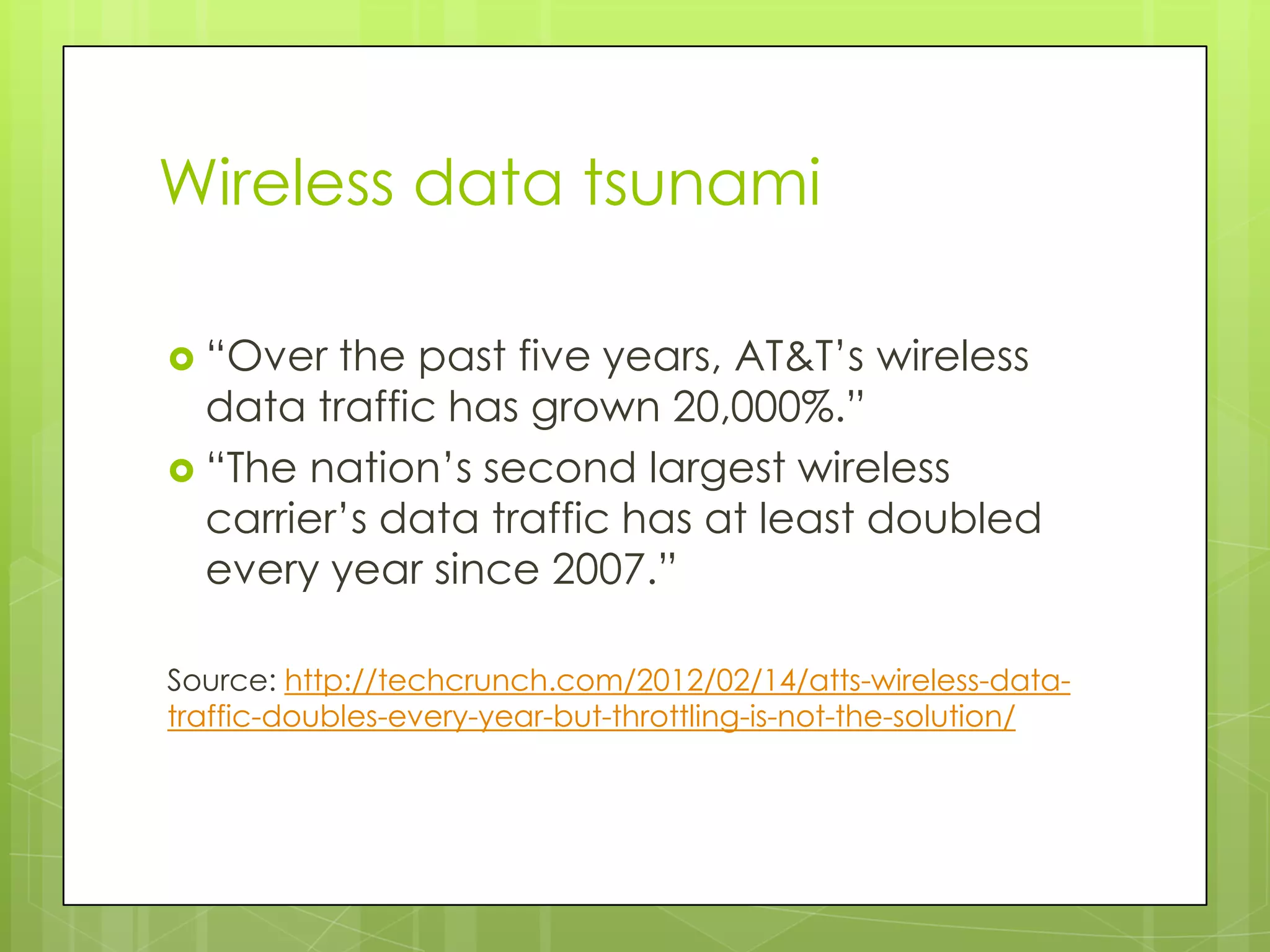 Wireless data tsunami

“Over the past five years, AT&T’s wireless data traffic has grown 20,000%.”

“The nation’s second largest wireless carrier’s data traffic has at least doubled every year since 2007.”

Source: http://techcrunch.com/2012/02/14/atts-wireless-data-traffic-doubles-every-year-but-throttling-is-not-the-solution/